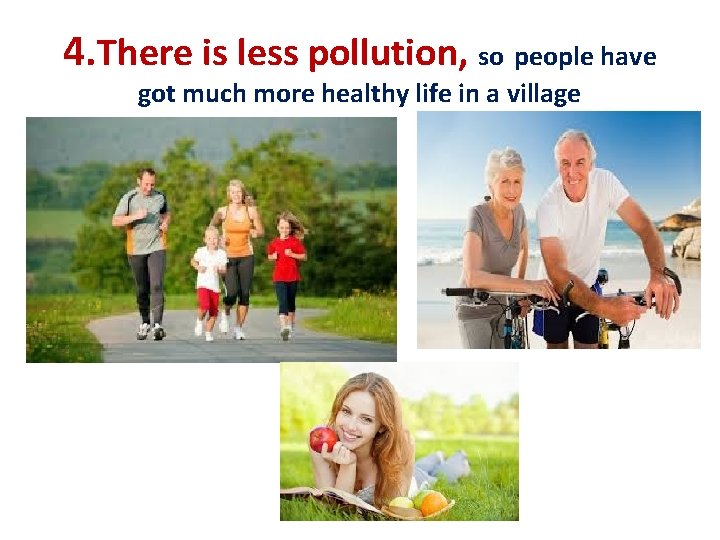 4.There is less pollution, so people have got much more healthy life in a village